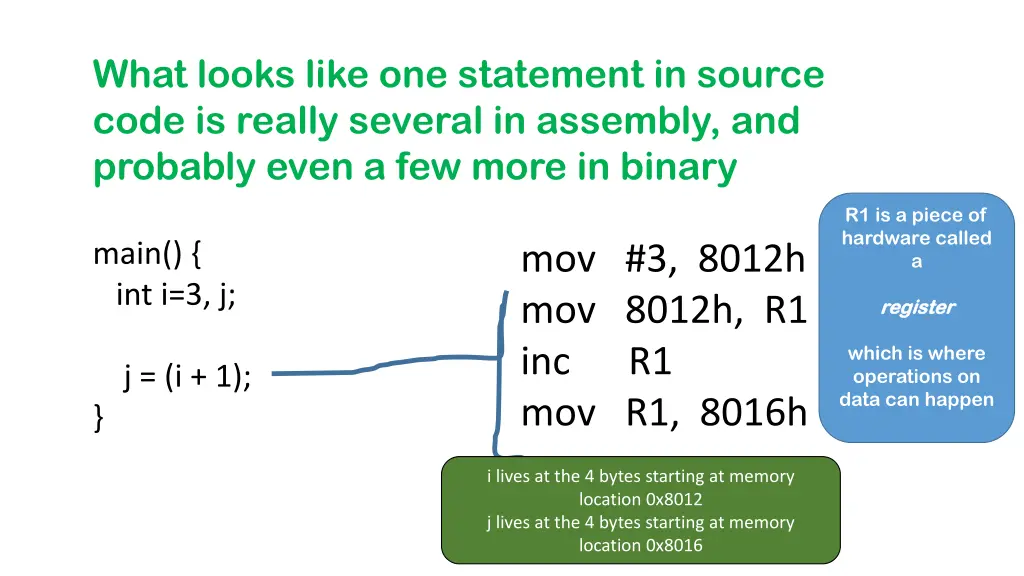 What looks like one statement in source code is really several in assembly, and probably even a few more in binary

main() {
int i=3, j;

j = (i + 1);
}

mov #3, 8012h
mov 8012h, R1
inc R1
mov R1, 8016h

R1 is a piece of hardware called a

register

which is where operations on data can happen

i lives at the 4 bytes starting at memory location 0x8012
j lives at the 4 bytes starting at memory location 0x8016